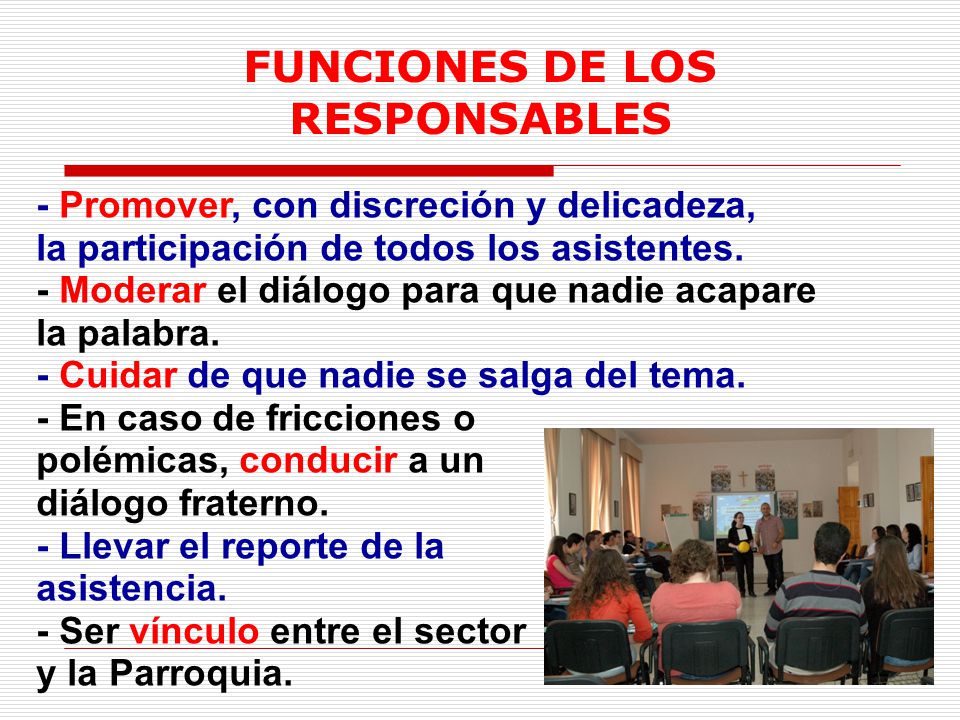 FUNCIONES DE LOS RESPONSABLES

- Promover, con discreción y delicadeza, la participación de todos los asistentes.
- Moderar el diálogo para que nadie acapare la palabra.
- Cuidar de que nadie se salga del tema.
- En caso de fricciones o polémicas, conducir a un diálogo fraterno.
- Llevar el reporte de la asistencia.
- Ser vínculo entre el sector y la Parroquia.